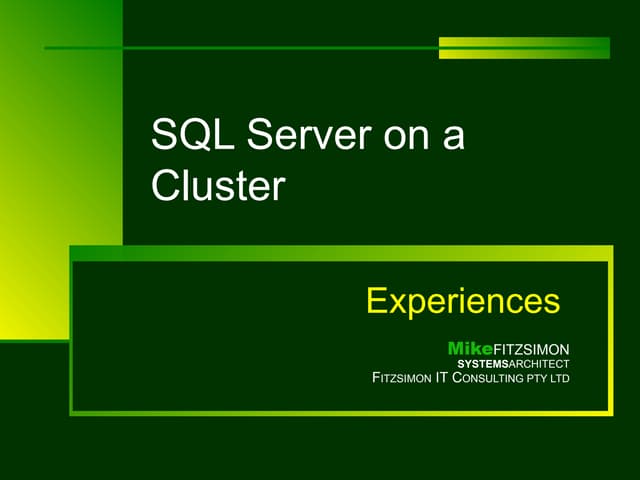 SQL Server on a Cluster

Experiences

MikeFITZSIMON
SYSTEMSARCHITECT
FITZSIMON IT CONSULTING PTY LTD